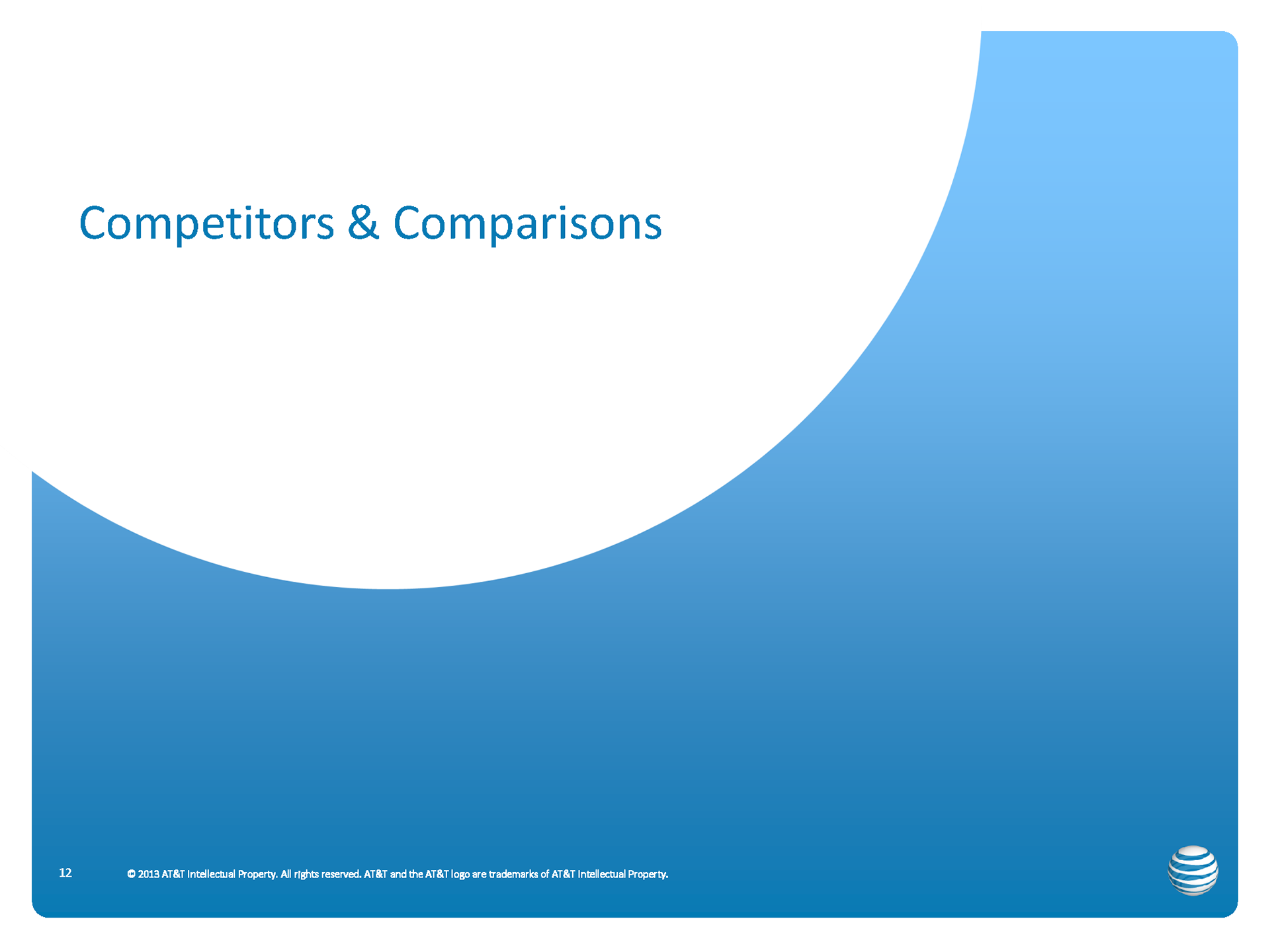 Competitors & Comparisons

12

© 2013 AT&T Intellectual Property. All rights reserved. AT&T and the AT&T logo are trademarks of AT&T Intellectual Property.